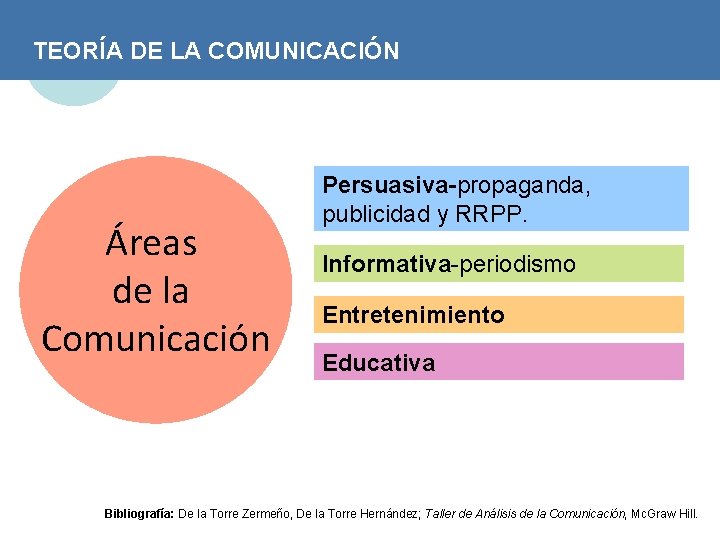 TEORÍA DE LA COMUNICACIÓN

Áreas de la Comunicación

Persuasiva-propaganda, publicidad y RRPP.

Informativa-periodismo

Entretenimiento

Educativa

Bibliografía: De la Torre Zermeño, De la Torre Hernández; Taller de Análisis de la Comunicación, McGraw Hill.